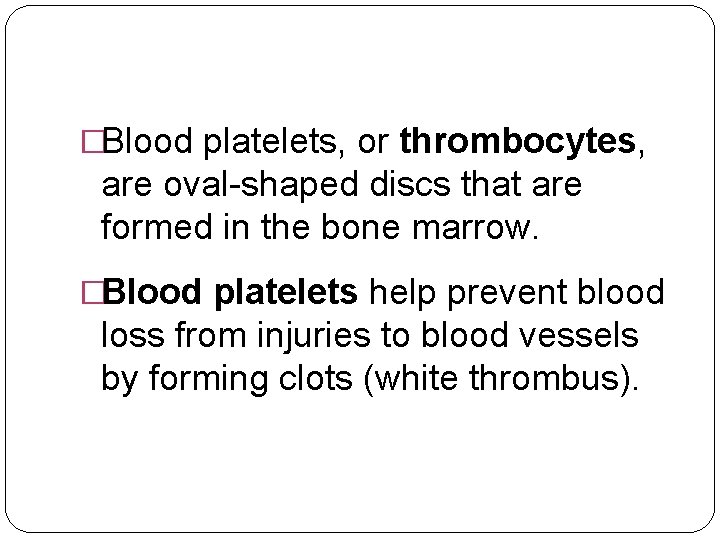 □Blood platelets, or thrombocytes, are oval-shaped discs that are formed in the bone marrow.

□Blood platelets help prevent blood loss from injuries to blood vessels by forming clots (white thrombus).